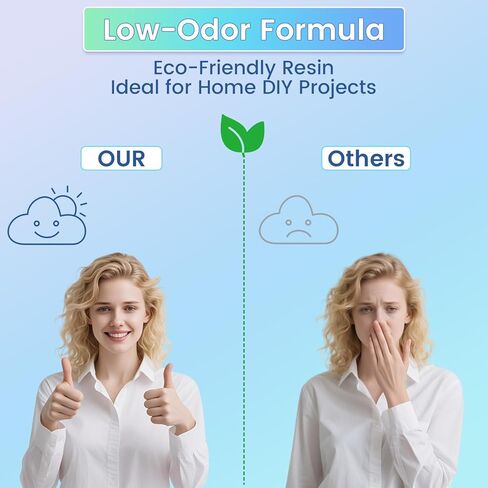 Low-Odor Formula

Eco-Friendly Resin
Ideal for Home DIY Projects

OUR

Others